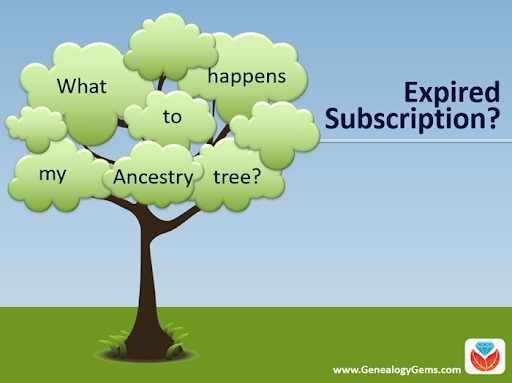 What happens to my Ancestry tree?

Expired Subscription?

www.GenealogyGems.com